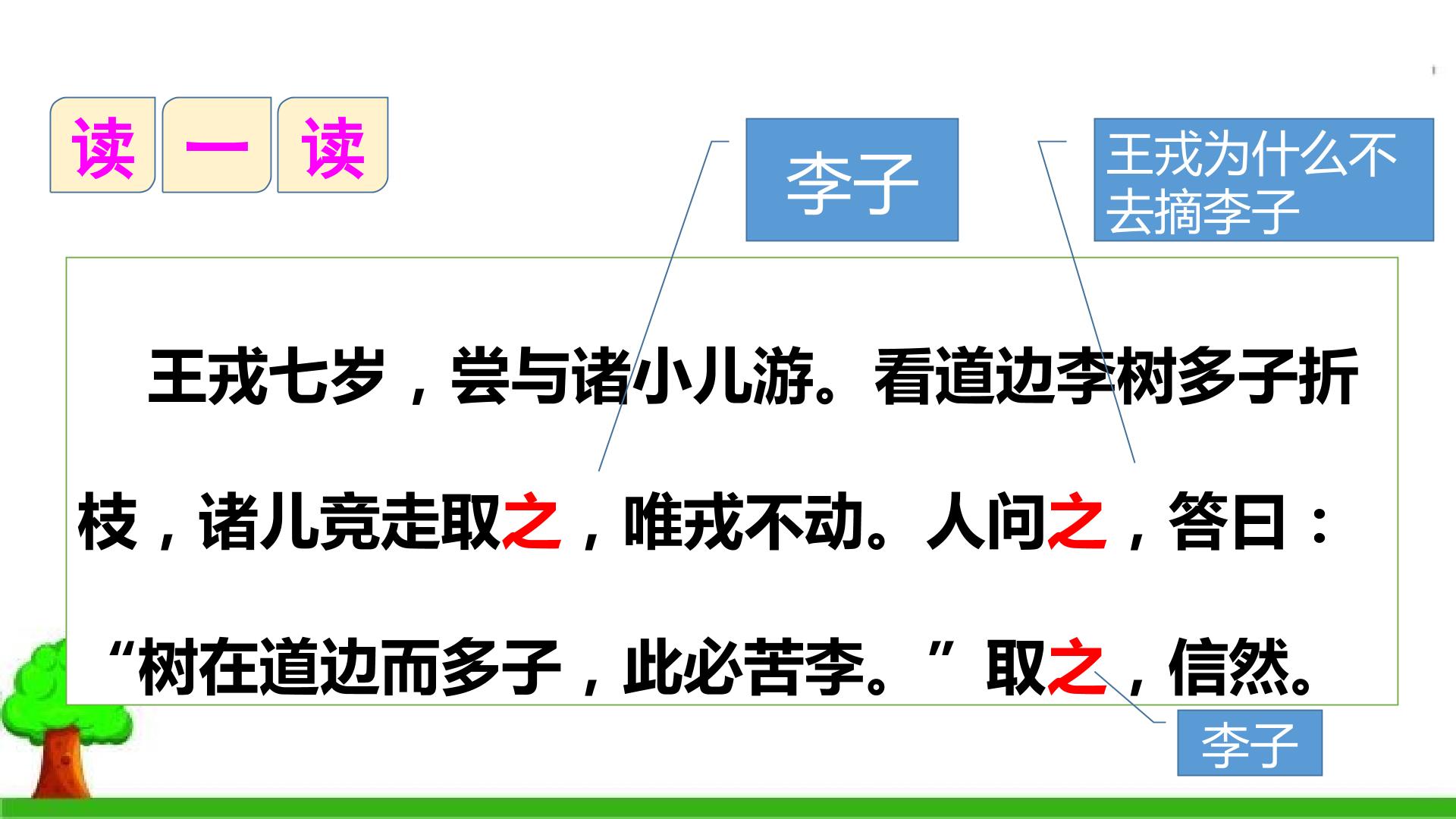 读 一 读

李子

王戎为什么不去摘李子

王戎七岁，尝与诸小儿游。看道边李树多子折枝，诸儿竞走取之，唯戎不动。人问之，答曰：“树在道边而多子，此必苦李。”取之，信然。

李子